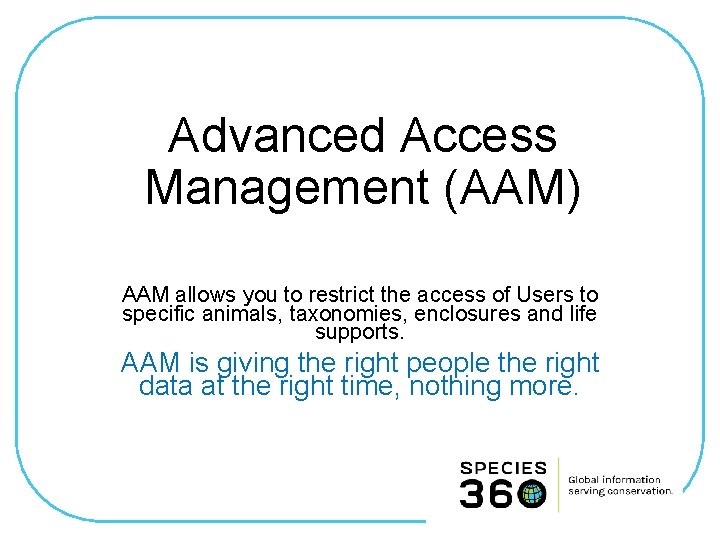 Advanced Access Management (AAM)

AAM allows you to restrict the access of Users to specific animals, taxonomies, enclosures and life supports.

AAM is giving the right people the right data at the right time, nothing more.

SPECIES 360

Global information serving conservation.